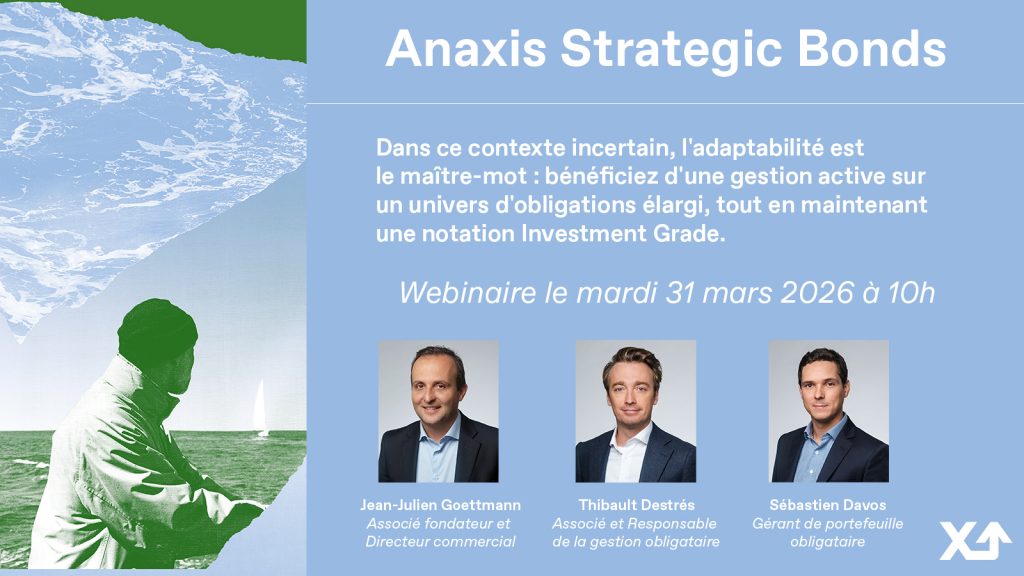 Anaxis Strategic Bonds

Dans ce contexte incertain, l'adaptabilité est le maître-mot : bénéficiez d'une gestion active sur un univers d'obligations élargi, tout en maintenant une notation Investment Grade.

Webinaire le mardi 31 mars 2026 à 10h

Jean-Julien Goettmann
Associé fondateur et Directeur commercial

Thibault Destrés
Associé et Responsable de la gestion obligataire

Sébastien Davos
Gérant de portefeuille obligataire